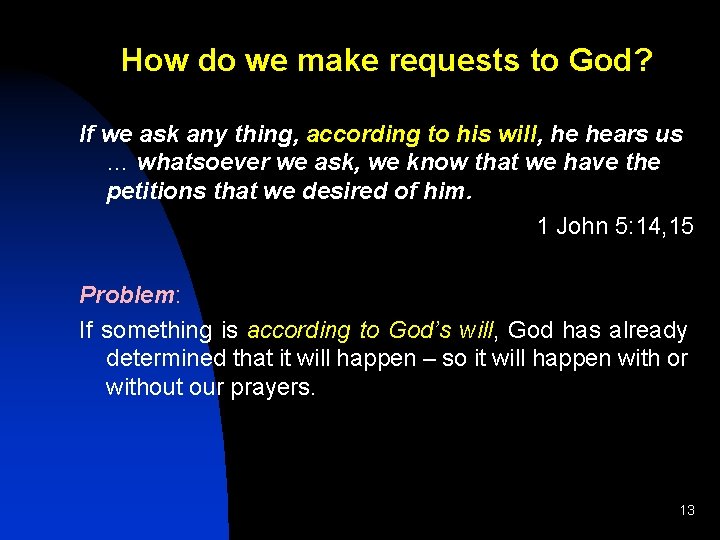 How do we make requests to God?

If we ask any thing, according to his will, he hears us … whatsoever we ask, we know that we have the petitions that we desired of him.

1 John 5:14,15

Problem:

If something is according to God's will, God has already determined that it will happen – so it will happen with or without our prayers.

13